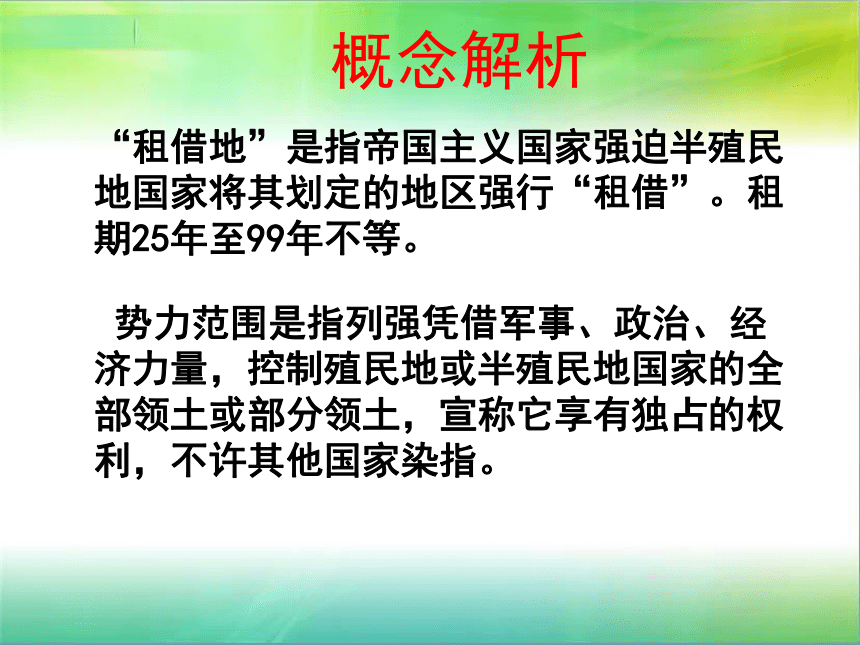 概念解析

“租借地”是指帝国主义国家强迫半殖民地国家将其划定的地区强行“租借”。租期25年至99年不等。

势力范围是指列强凭借军事、政治、经济力量，控制殖民地或半殖民地国家的全部领土或部分领土，宣称它享有独占的权利，不许其他国家染指。